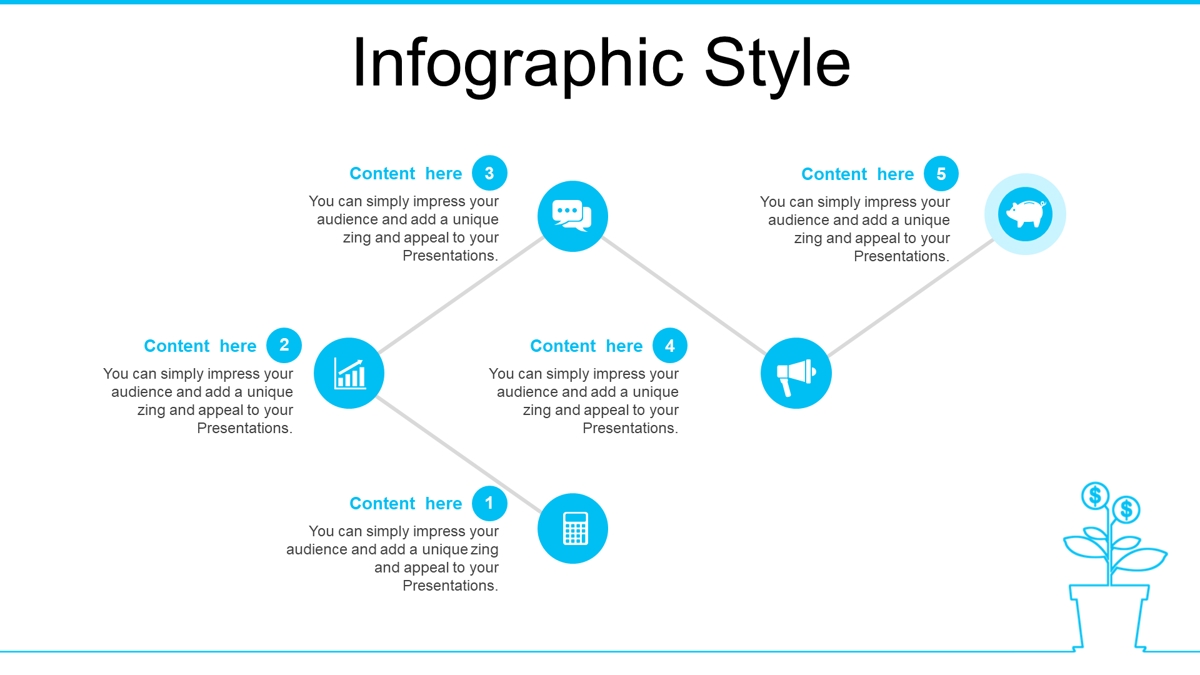 Infographic Style

Content here 3
You can simply impress your audience and add a unique zing and appeal to your Presentations.

Content here 5
You can simply impress your audience and add a unique zing and appeal to your Presentations.

Content here 2
You can simply impress your audience and add a unique zing and appeal to your Presentations.

Content here 4
You can simply impress your audience and add a unique zing and appeal to your Presentations.

Content here 1
You can simply impress your audience and add a unique zing and appeal to your Presentations.

$

$